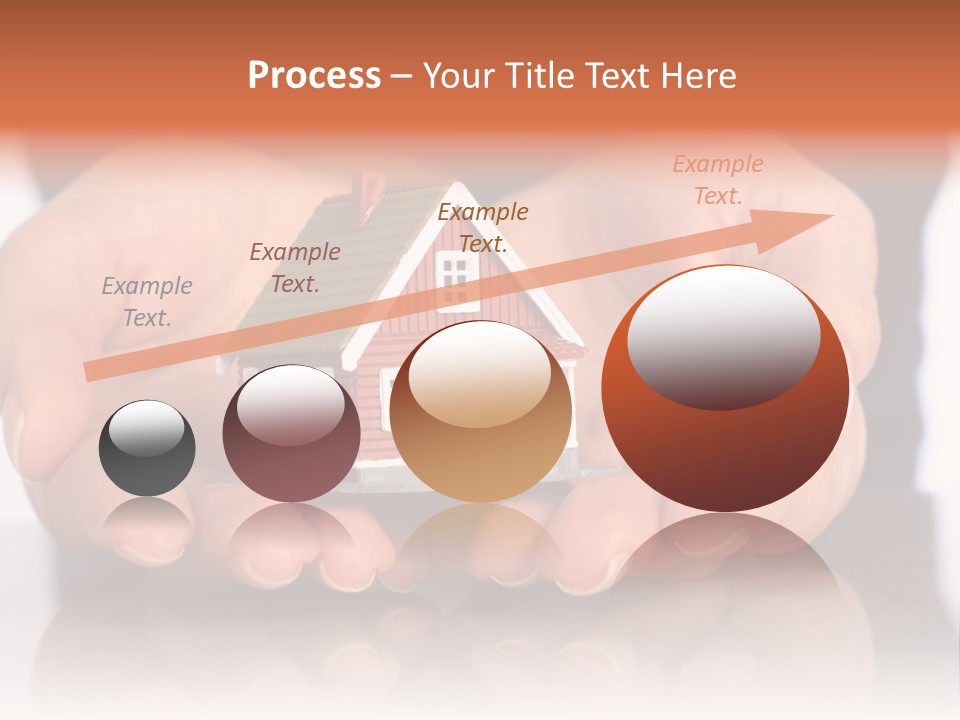 Process – Your Title Text Here

Example Text.

Example Text.

Example Text.

Example Text.